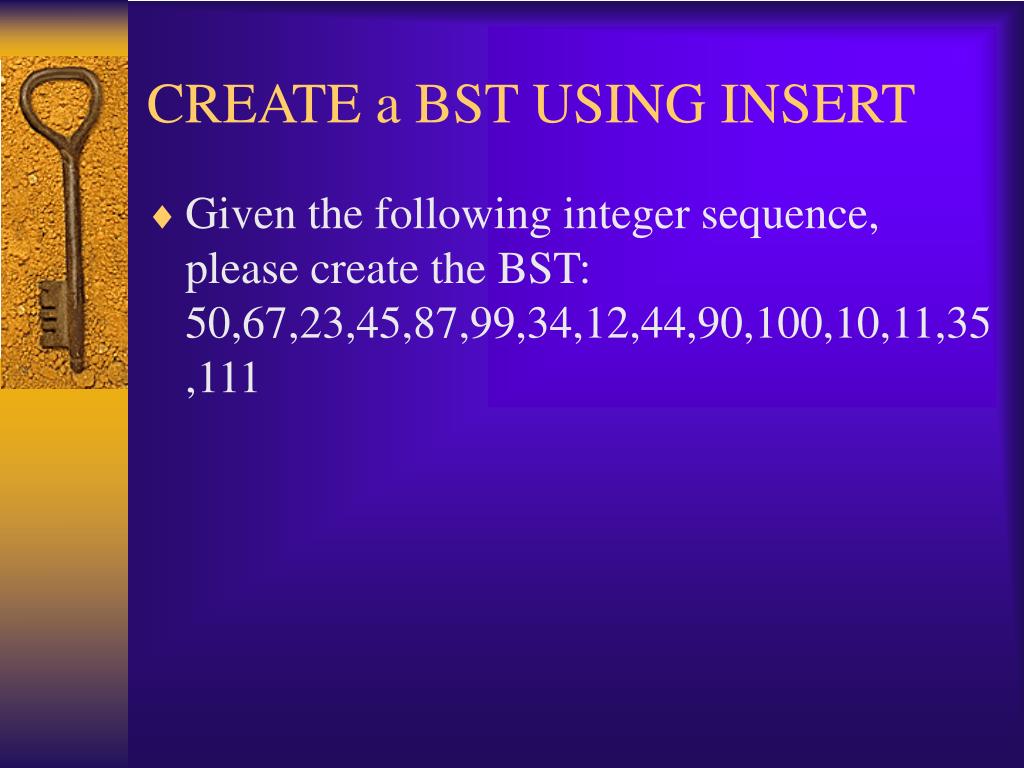 CREATE a BST USING INSERT

♦ Given the following integer sequence, please create the BST: 50,67,23,45,87,99,34,12,44,90,100,10,11,35,111